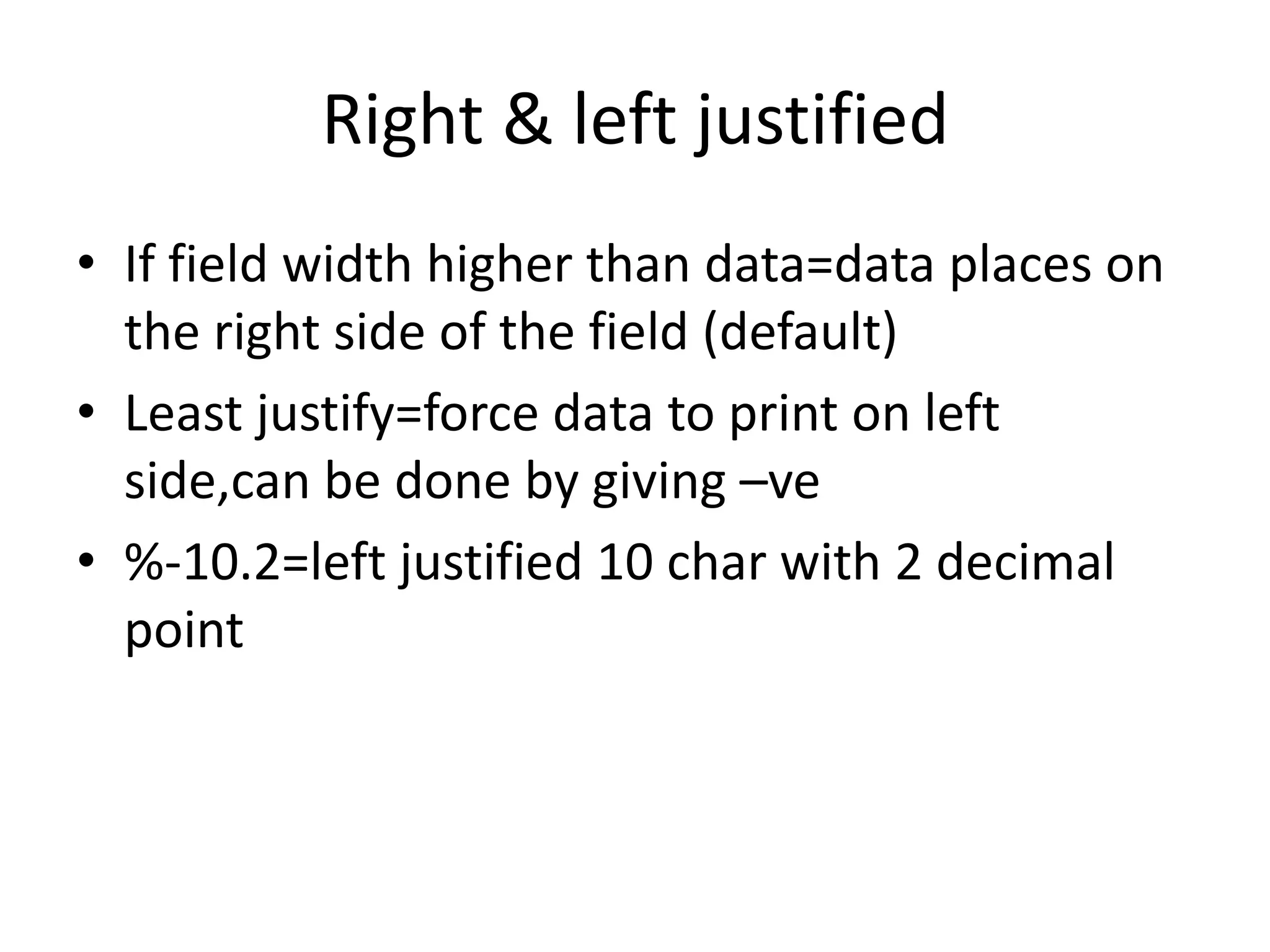 Right & left justified

• If field width higher than data=data places on the right side of the field (default)
• Least justify=force data to print on left side,can be done by giving –ve
• %-10.2=left justified 10 char with 2 decimal point